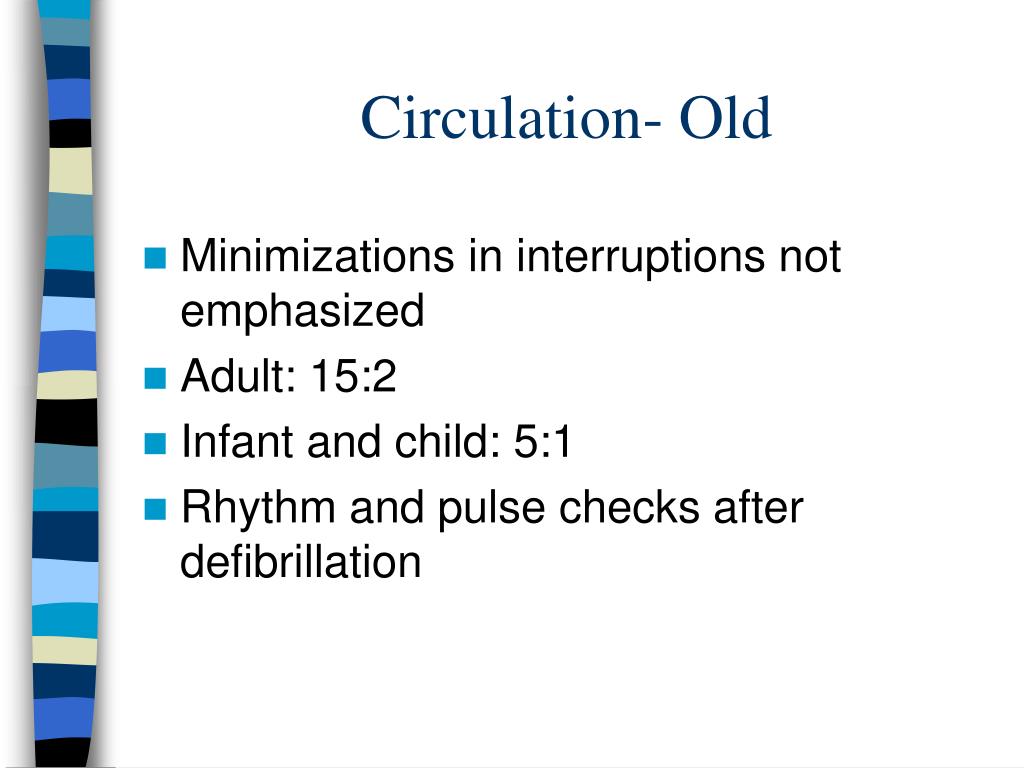 Circulation- Old

Minimizations in interruptions not emphasized

Adult: 15:2

Infant and child: 5:1

Rhythm and pulse checks after defibrillation